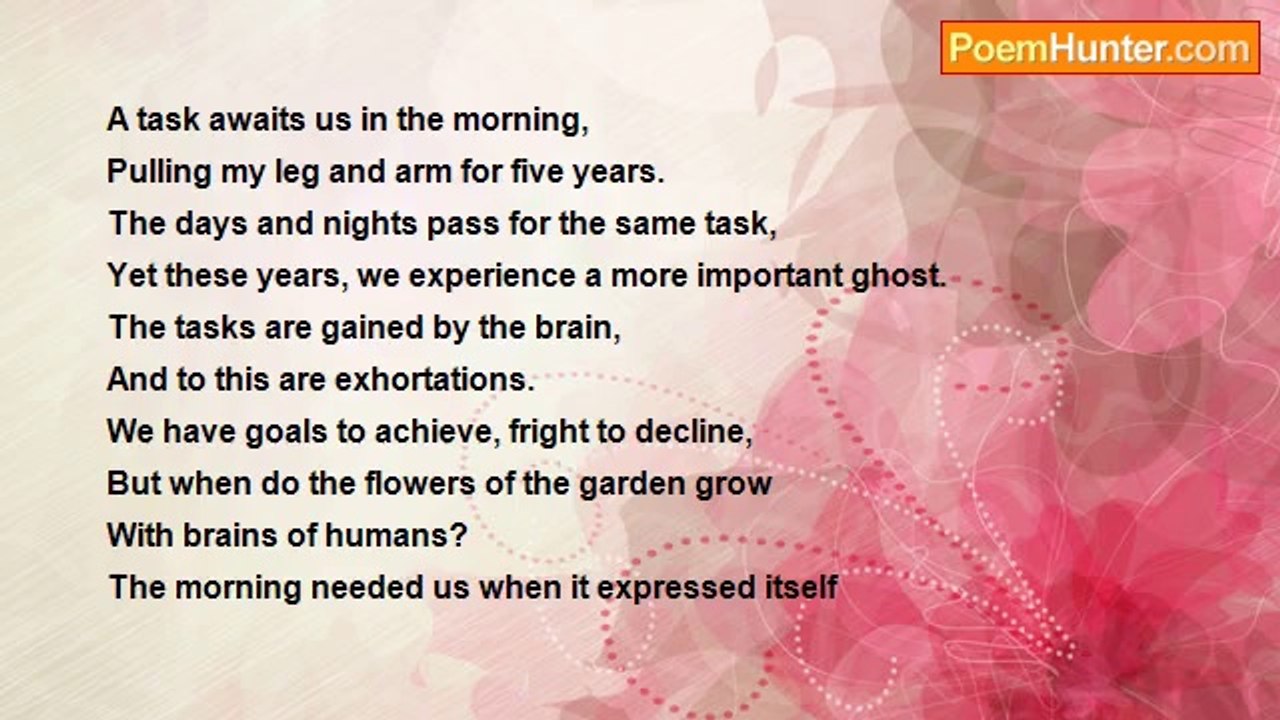 PoemHunter.com

A task awaits us in the morning,
Pulling my leg and arm for five years.
The days and nights pass for the same task,
Yet these years, we experience a more important ghost.
The tasks are gained by the brain,
And to this are exhortations.
We have goals to achieve, fright to decline,
But when do the flowers of the garden grow
With brains of humans?
The morning needed us when it expressed itself